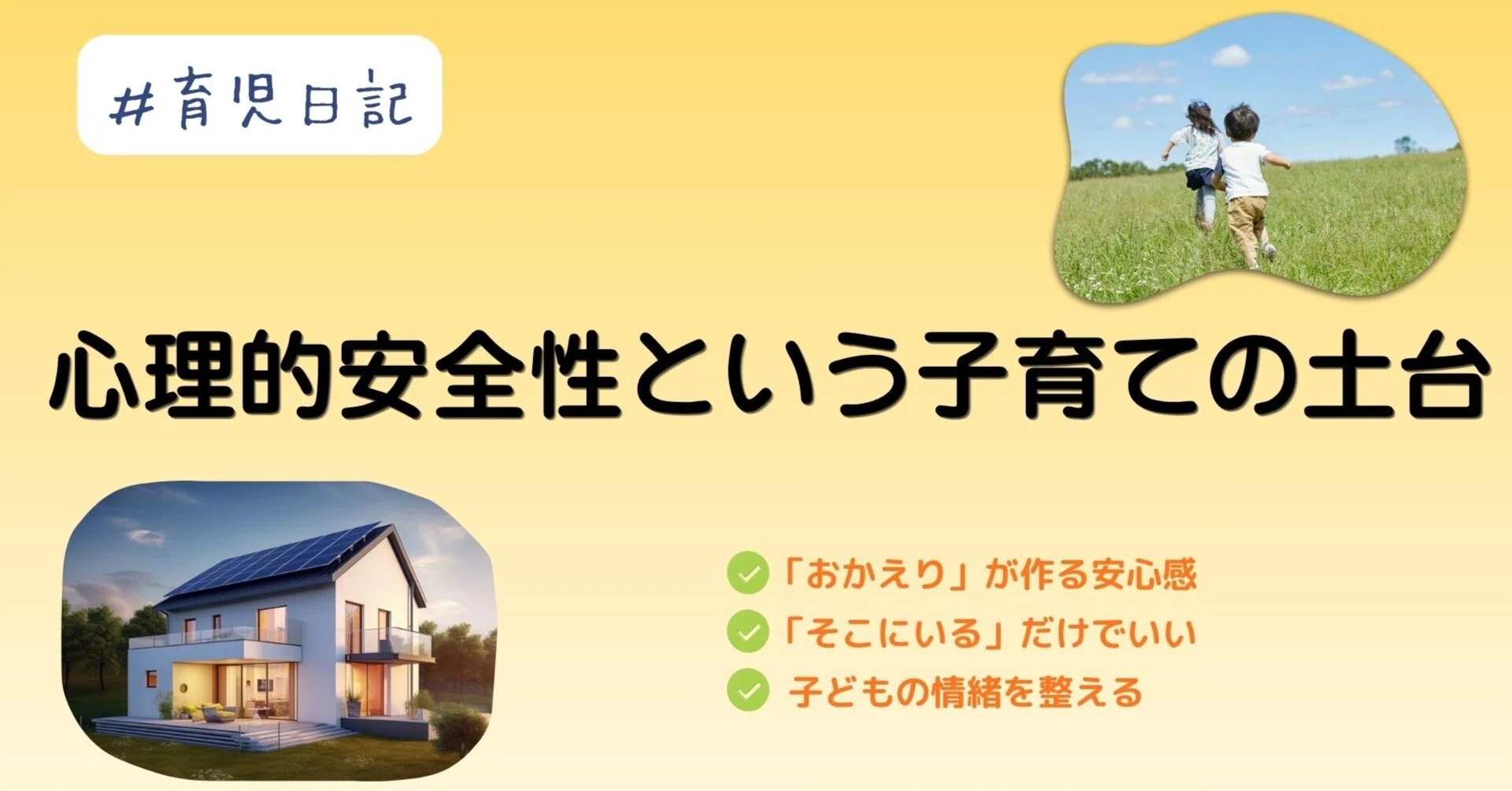 #育児日記

心理的安全性という子育ての土台

「おかえり」が作る安心感
「そこにいる」だけでいい
子どもの情緒を整える